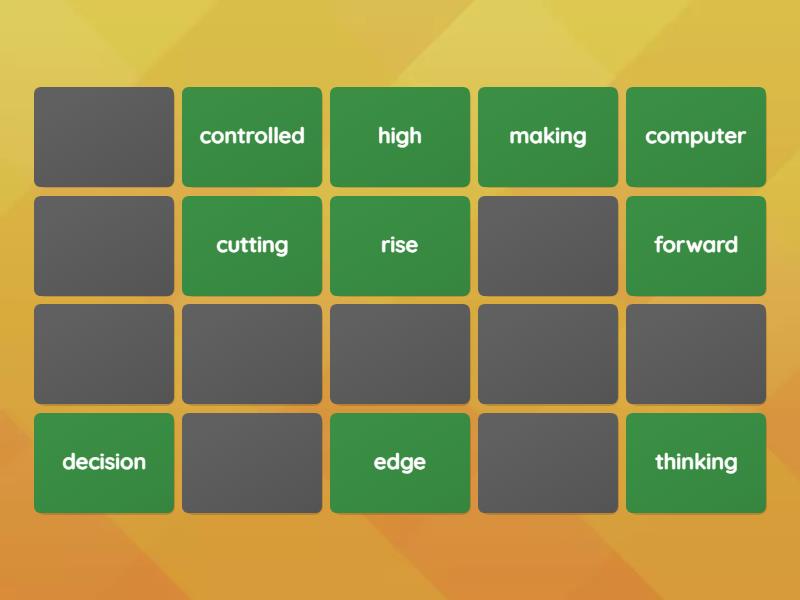 controlled
high
making
computer
cutting
rise
forward
decision
edge
thinking